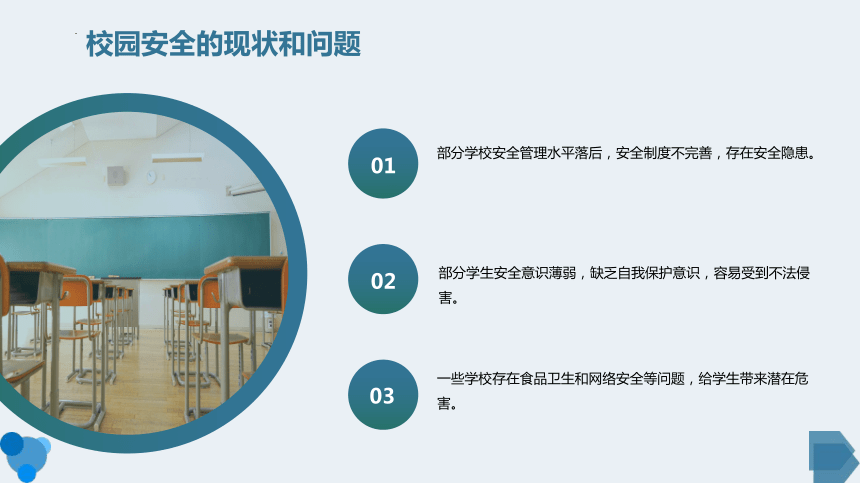 校园安全的现状和问题

01

部分学校安全管理水平落后，安全制度不完善，存在安全隐患。

02

部分学生安全意识薄弱，缺乏自我保护意识，容易受到不法侵害。

03

一些学校存在食品卫生和网络安全等问题，给学生带来潜在危害。